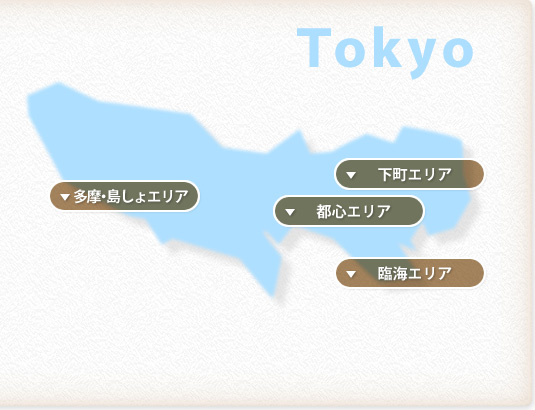 Tokyo

▼ 下町エリア

▼ 多摩･島しょエリア

▼ 都心エリア

▼ 臨海エリア